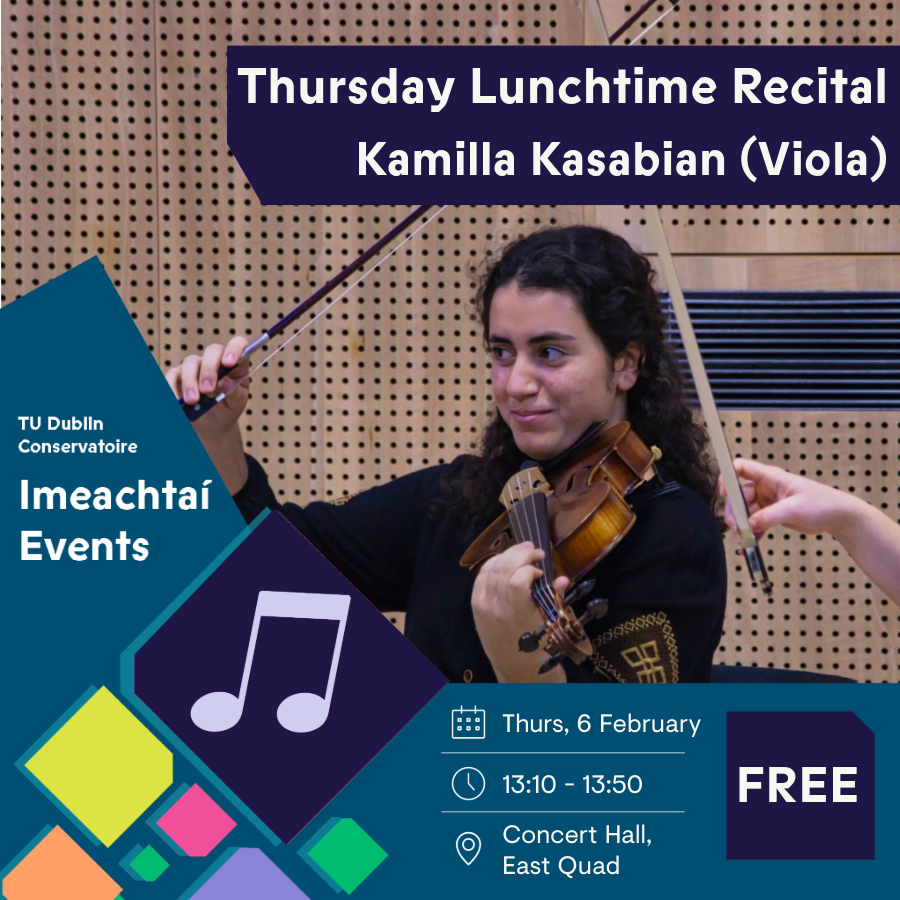 Thursday Lunchtime Recital
Kamilla Kasabian (Viola)

TU Dublin
Conservatoire

Imeachtaí
Events

Thurs, 6 February

13:10 - 13:50

Concert Hall, East Quad

FREE